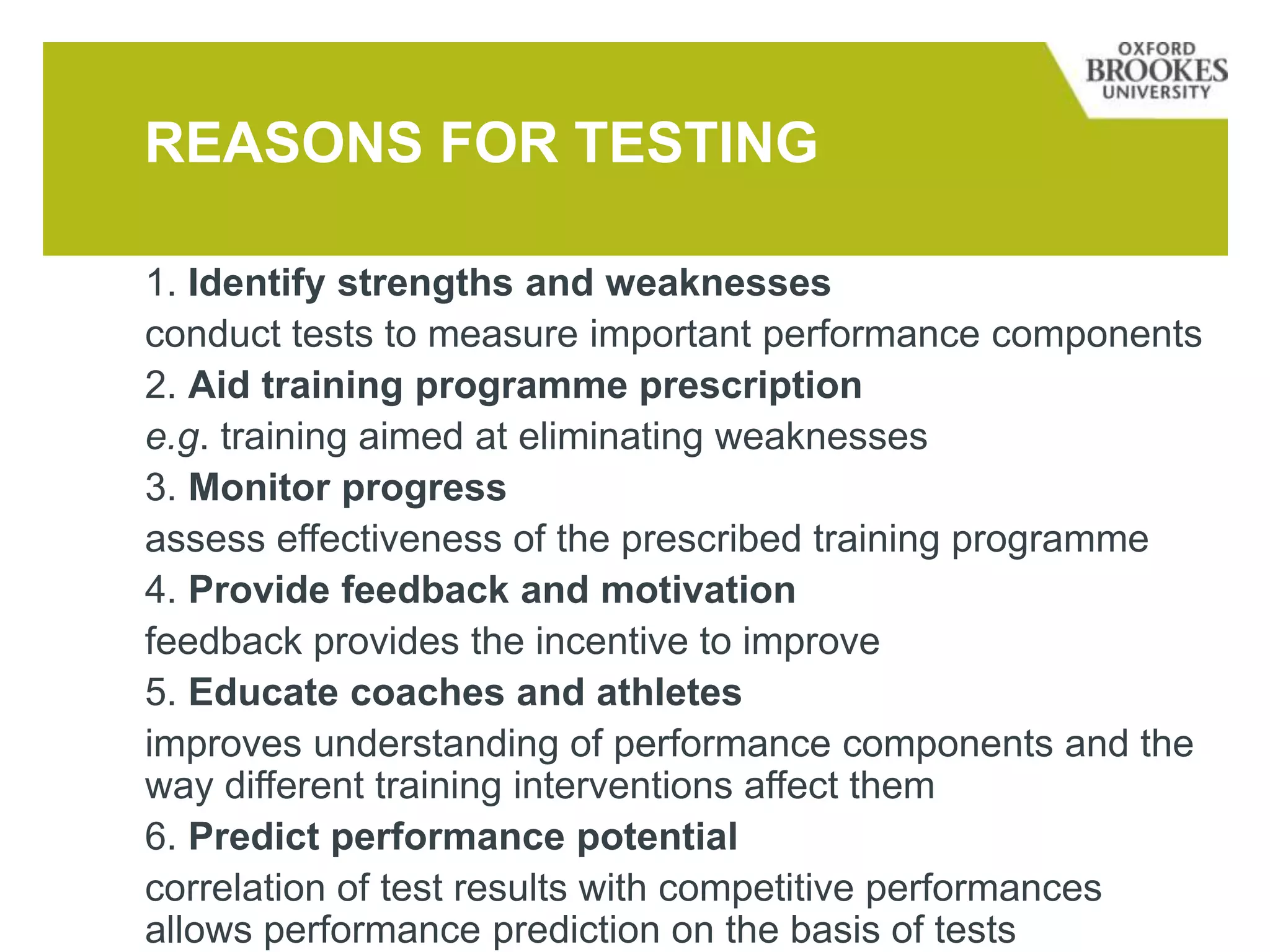 OXFORD BROOKES UNIVERSITY

REASONS FOR TESTING

1. Identify strengths and weaknesses
conduct tests to measure important performance components

2. Aid training programme prescription
e.g. training aimed at eliminating weaknesses

3. Monitor progress
assess effectiveness of the prescribed training programme

4. Provide feedback and motivation
feedback provides the incentive to improve

5. Educate coaches and athletes
improves understanding of performance components and the way different training interventions affect them

6. Predict performance potential
correlation of test results with competitive performances allows performance prediction on the basis of tests